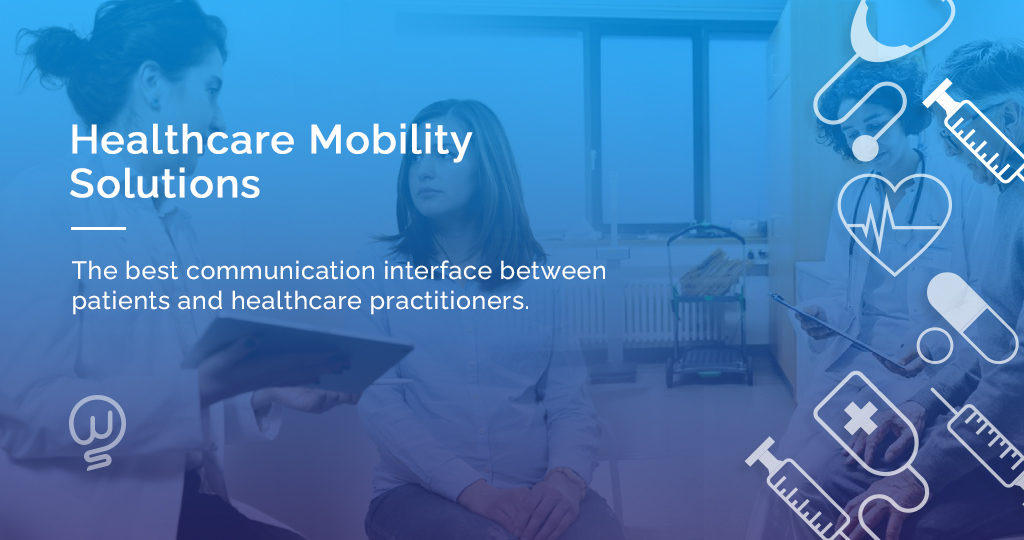 Healthcare Mobility Solutions

The best communication interface between patients and healthcare practitioners.